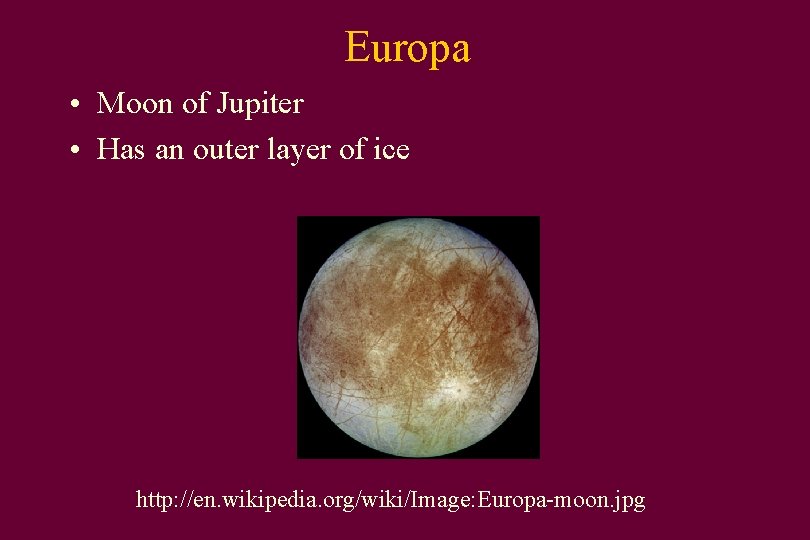 Europa

• Moon of Jupiter
• Has an outer layer of ice

http://en.wikipedia.org/wiki/Image:Europa-moon.jpg